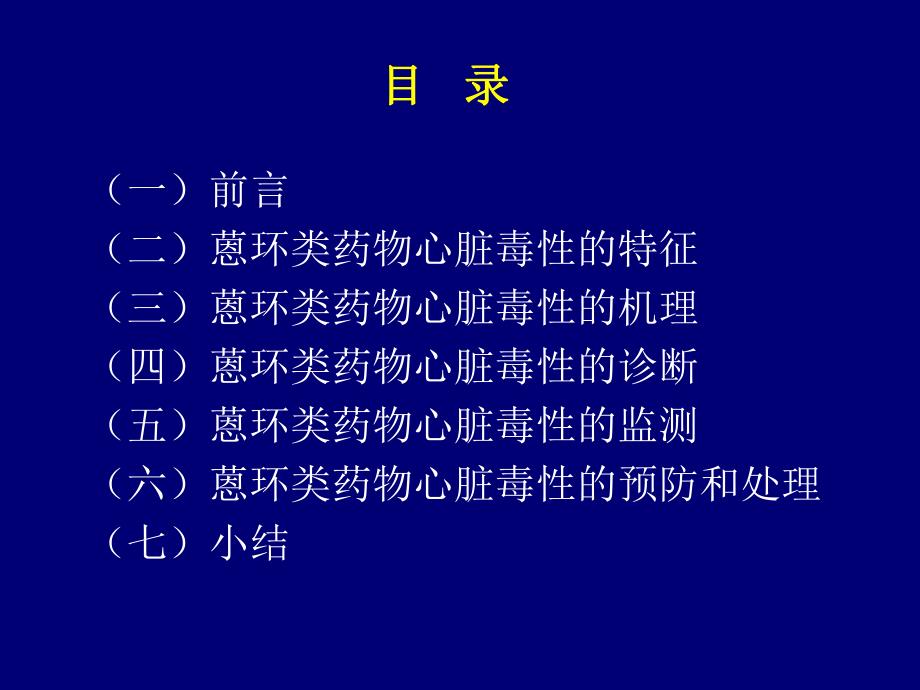 目　录

（一）前言
（二）蒽环类药物心脏毒性的特征
（三）蒽环类药物心脏毒性的机理
（四）蒽环类药物心脏毒性的诊断
（五）蒽环类药物心脏毒性的监测
（六）蒽环类药物心脏毒性的预防和处理
（七）小结